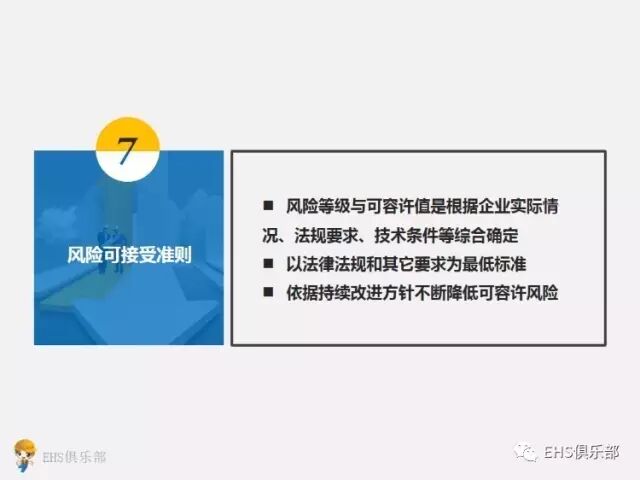 7

风险可接受准则

■ 风险等级与可容许值是根据企业实际情况、法规要求、技术条件等综合确定

■ 以法律法规和其它要求为最低标准

■ 依据持续改进方针不断降低可容许风险

EHS俱乐部

EHS俱乐部